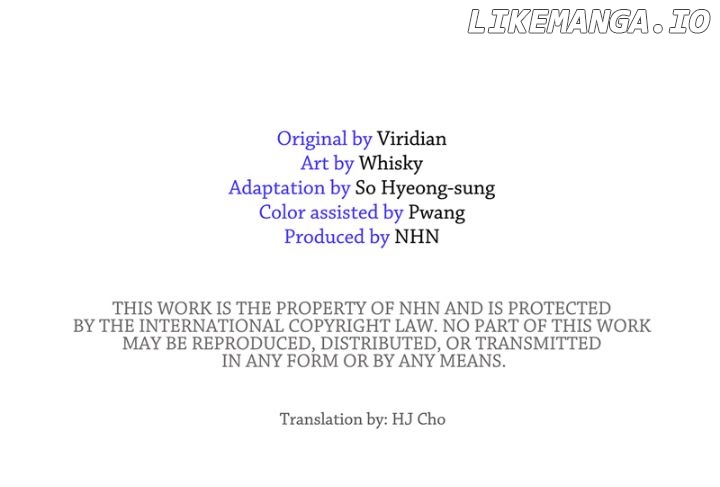 LIKEMANGA.IO

Original by Viridian
Art by Whisky
Adaptation by So Hyeong-sung
Color assisted by Pwang
Produced by NHN

THIS WORK IS THE PROPERTY OF NHN AND IS PROTECTED BY THE INTERNATIONAL COPYRIGHT LAW. NO PART OF THIS WORK MAY BE REPRODUCED, DISTRIBUTED, OR TRANSMITTED IN ANY FORM OR BY ANY MEANS.

Translation by: HJ Cho